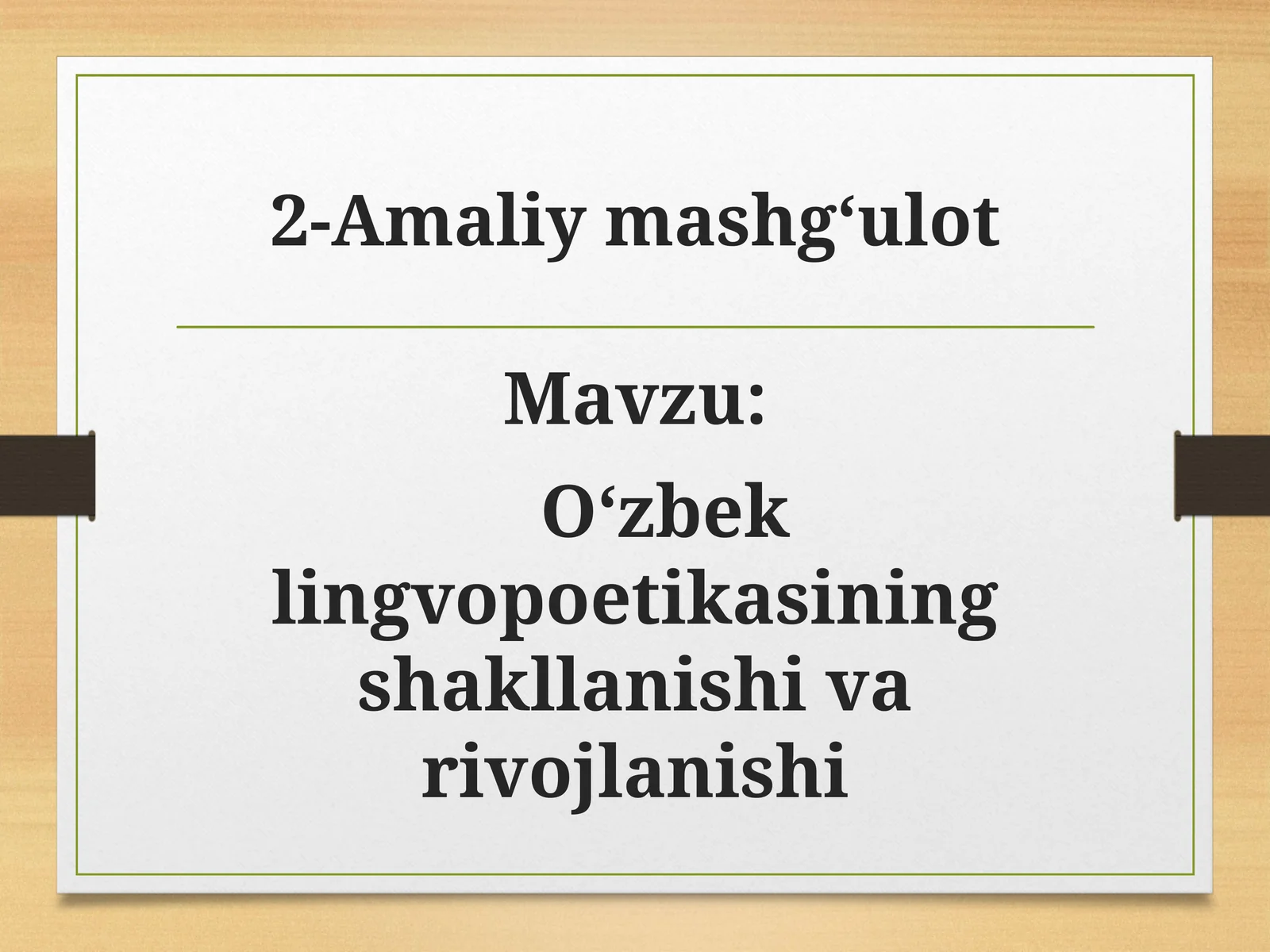 2-Amaliy mashg‘ulot

Mavzu:

O‘zbek lingvopoetikasining shakllanishi va rivojlanishi